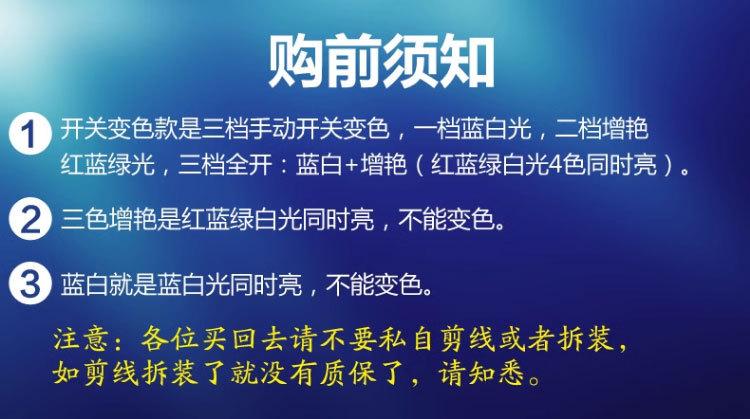 购前须知

1 开关变色款是三档手动开关变色，一档蓝白光，二档增艳红蓝绿光，三档全开：蓝白+增艳（红蓝绿白光4色同时亮）。

2 三色增艳是红蓝绿白光同时亮，不能变色。

3 蓝白就是蓝白光同时亮，不能变色。

注意：各位买回去请不要私自剪线或者拆装，如剪线拆装了就没有质保了，请知悉。